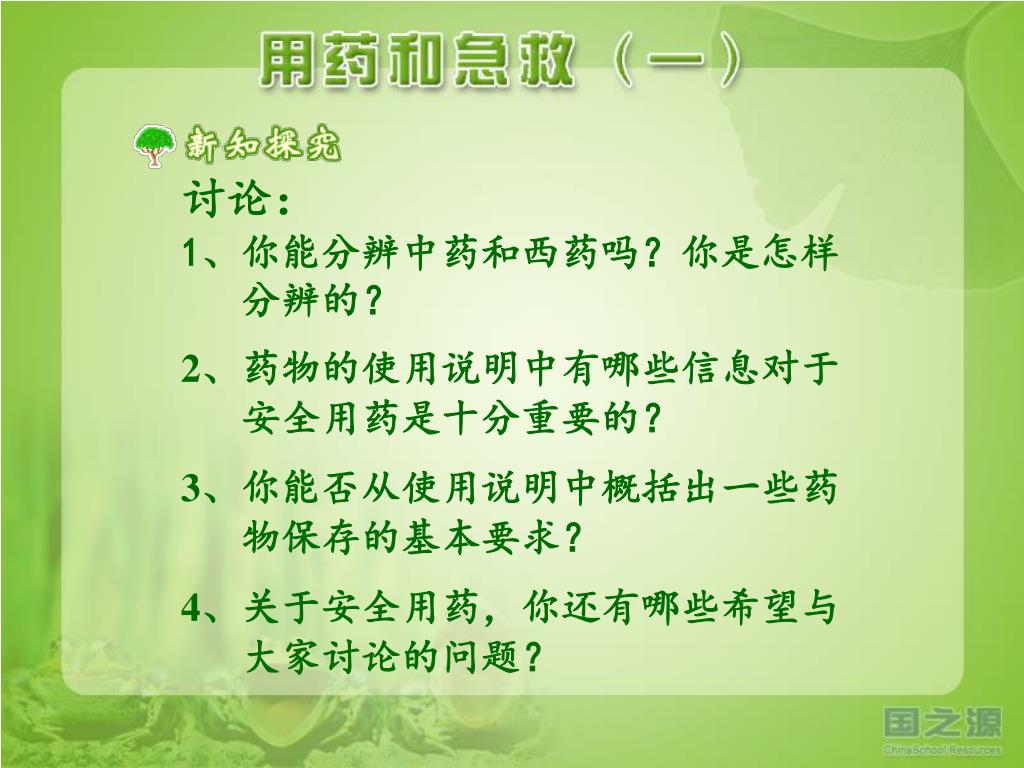 用药和急救（一）

新知探究

讨论：

1、你能分辨中药和西药吗？你是怎样分辨的？

2、药物的使用说明中有哪些信息对于安全用药是十分重要的？

3、你能否从使用说明中概括出一些药物保存的基本要求？

4、关于安全用药，你还有哪些希望与大家讨论的问题？

国之源
ChinaSchool Resources